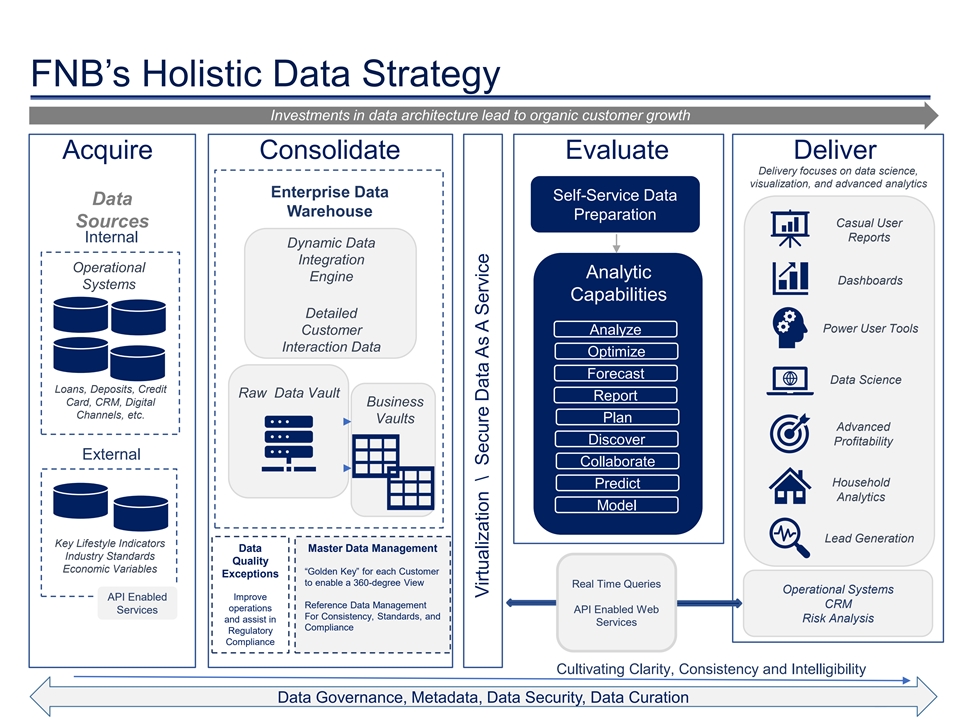 FNB's Holistic Data Strategy

Investments in data architecture lead to organic customer growth

Acquire

Data Sources

Internal

Operational Systems

Loans, Deposits, Credit Card, CRM, Digital Channels, etc.

External

Key Lifestyle Indicators
Industry Standards
Economic Variables

API Enabled Services

Consolidate

Enterprise Data Warehouse

Dynamic Data Integration Engine

Detailed Customer Interaction Data

Raw Data Vault

Business Vaults

Data Quality Exceptions

Improve operations and assist in Regulatory Compliance

Master Data Management

"Golden Key" for each Customer to enable a 360-degree View

Reference Data Management For Consistency, Standards, and Compliance

Virtualization \ Secure Data As A Service

Evaluate

Self-Service Data Preparation

Analytic Capabilities

Analyze
Optimize
Forecast
Report
Plan
Discover
Collaborate
Predict
Model

Real Time Queries

API Enabled Web Services

Deliver

Delivery focuses on data science, visualization, and advanced analytics

Casual User Reports

Dashboards

Power User Tools

Data Science

Advanced Profitability

Household Analytics

Lead Generation

Operational Systems
CRM
Risk Analysis

Cultivating Clarity, Consistency and Intelligibility

Data Governance, Metadata, Data Security, Data Curation